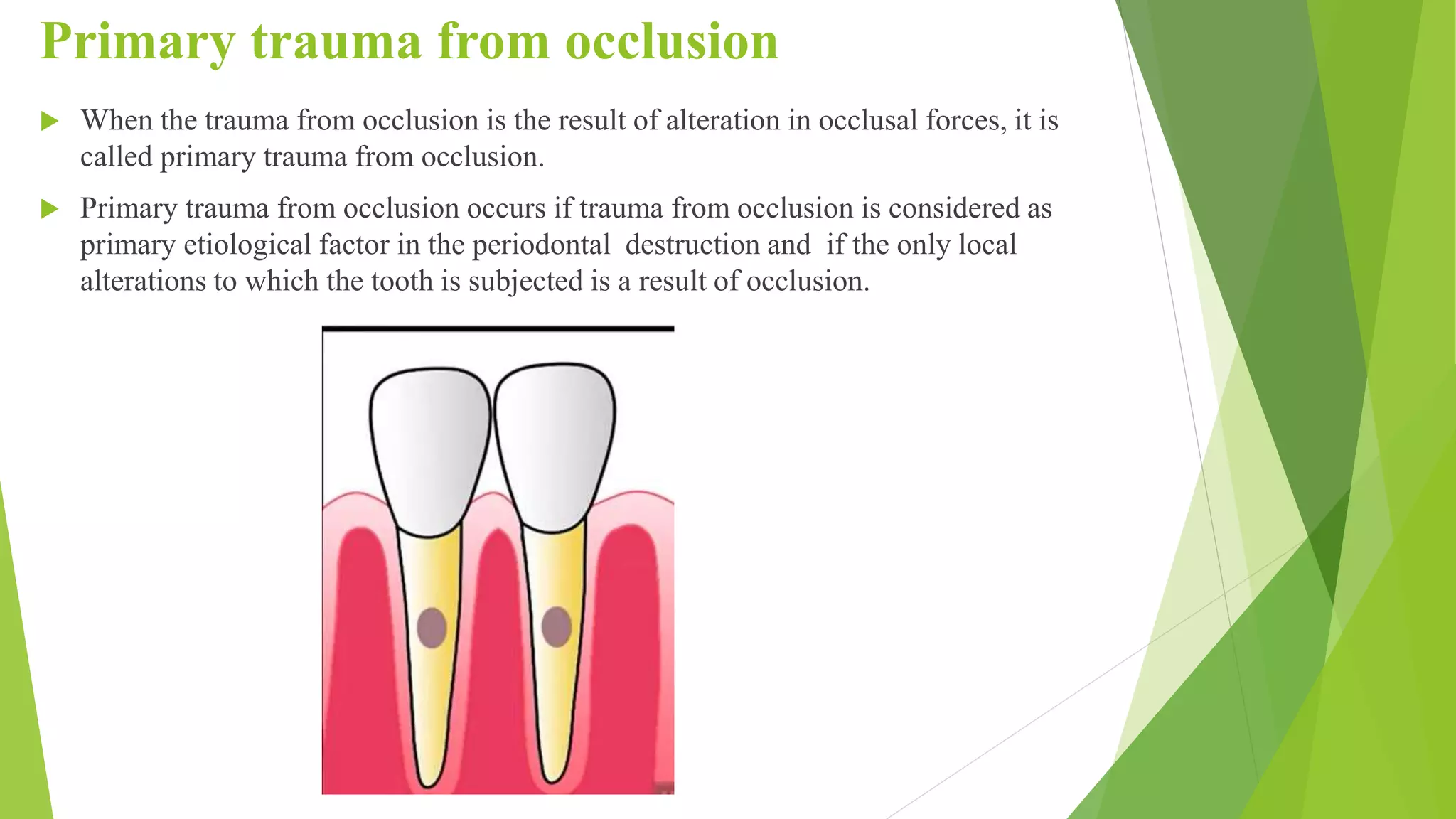 Primary trauma from occlusion

When the trauma from occlusion is the result of alteration in occlusal forces, it is called primary trauma from occlusion.

Primary trauma from occlusion occurs if trauma from occlusion is considered as primary etiological factor in the periodontal destruction and if the only local alterations to which the tooth is subjected is a result of occlusion.